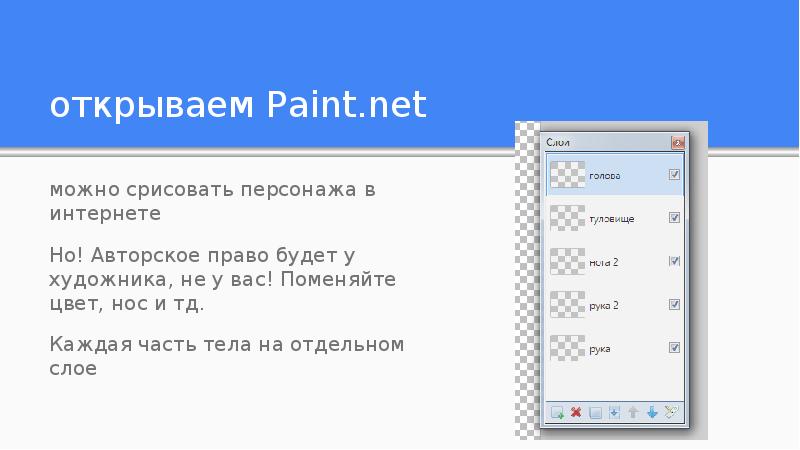 открываем Paint.net

можно срисовать персонажа в интернете

Но! Авторское право будет у художника, не у вас! Поменяйте цвет, нос и тд.

Каждая часть тела на отдельном слое

Слои

голова

туловище

нога 2

рука 2

рука